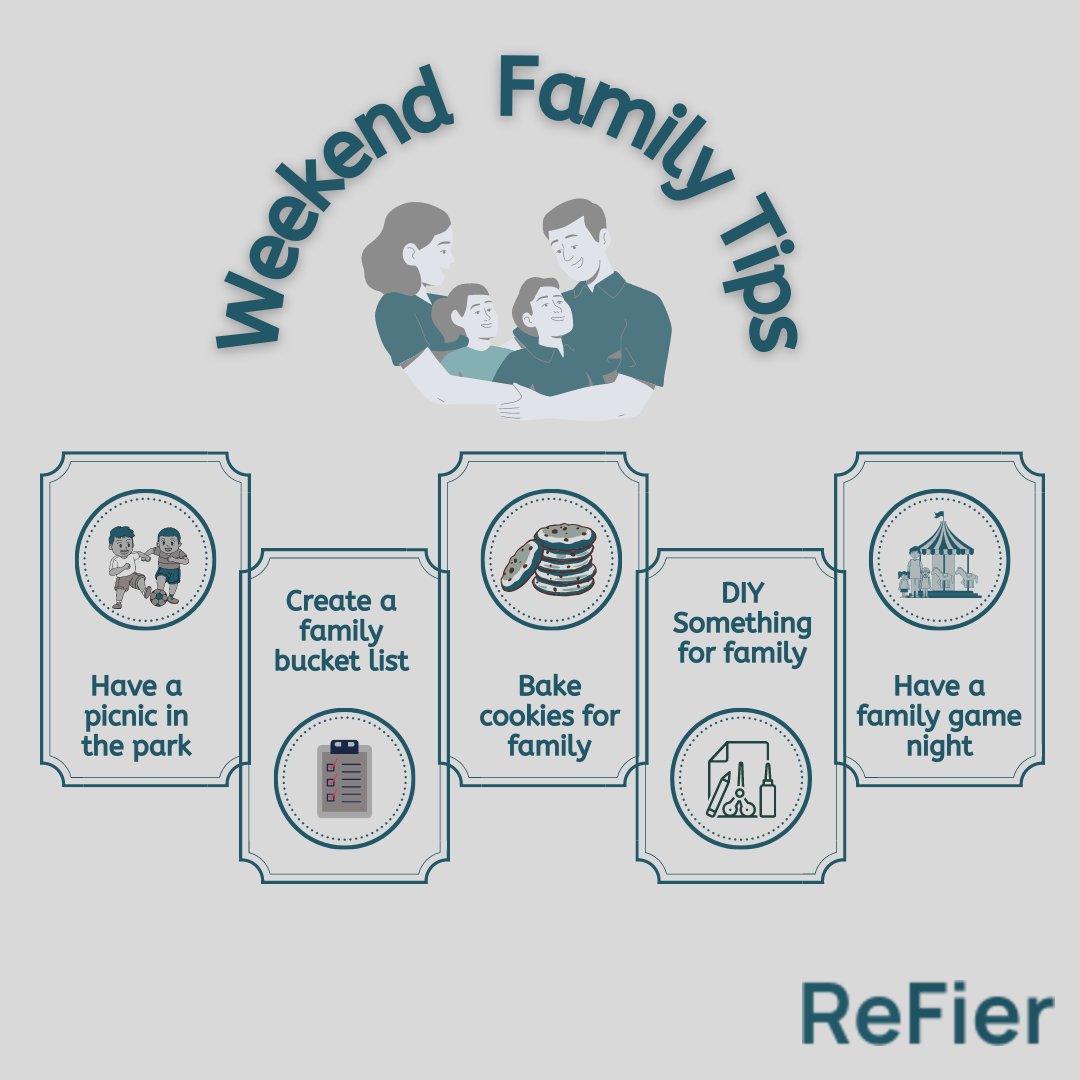 Weekend Family Tips

Have a picnic in the park

Create a family bucket list

Bake cookies for family

DIY Something for family

Have a family game night

ReFier